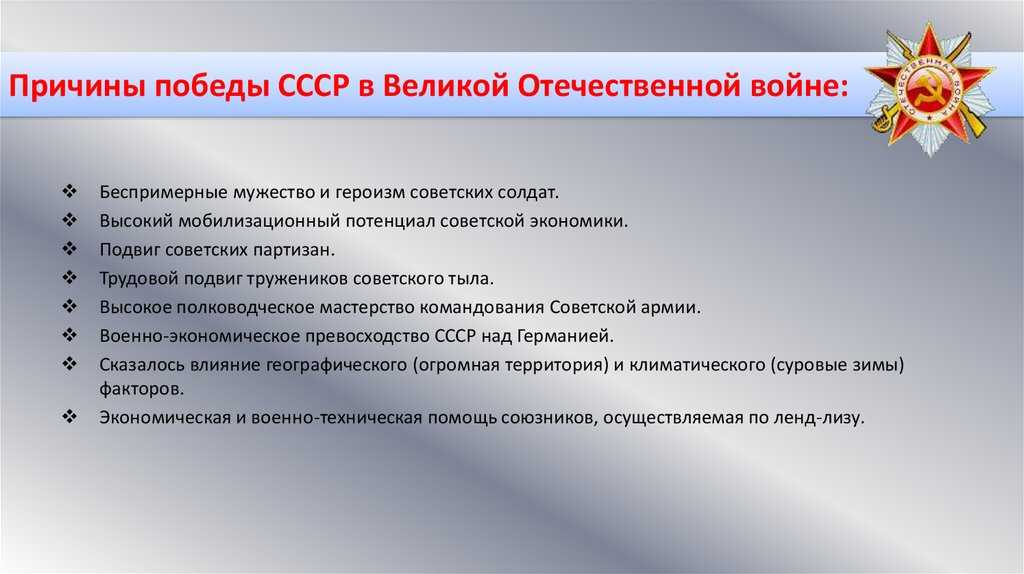 Причины победы СССР в Великой Отечественной войне:

ОТЕЧЕСТВЕННАЯ ВОЙНА

❖ Беспримерные мужество и героизм советских солдат.
❖ Высокий мобилизационный потенциал советской экономики.
❖ Подвиг советских партизан.
❖ Трудовой подвиг тружеников советского тыла.
❖ Высокое полководческое мастерство командования Советской армии.
❖ Военно-экономическое превосходство СССР над Германией.
❖ Сказалось влияние географического (огромная территория) и климатического (суровые зимы) факторов.
❖ Экономическая и военно-техническая помощь союзников, осуществляемая по ленд-лизу.